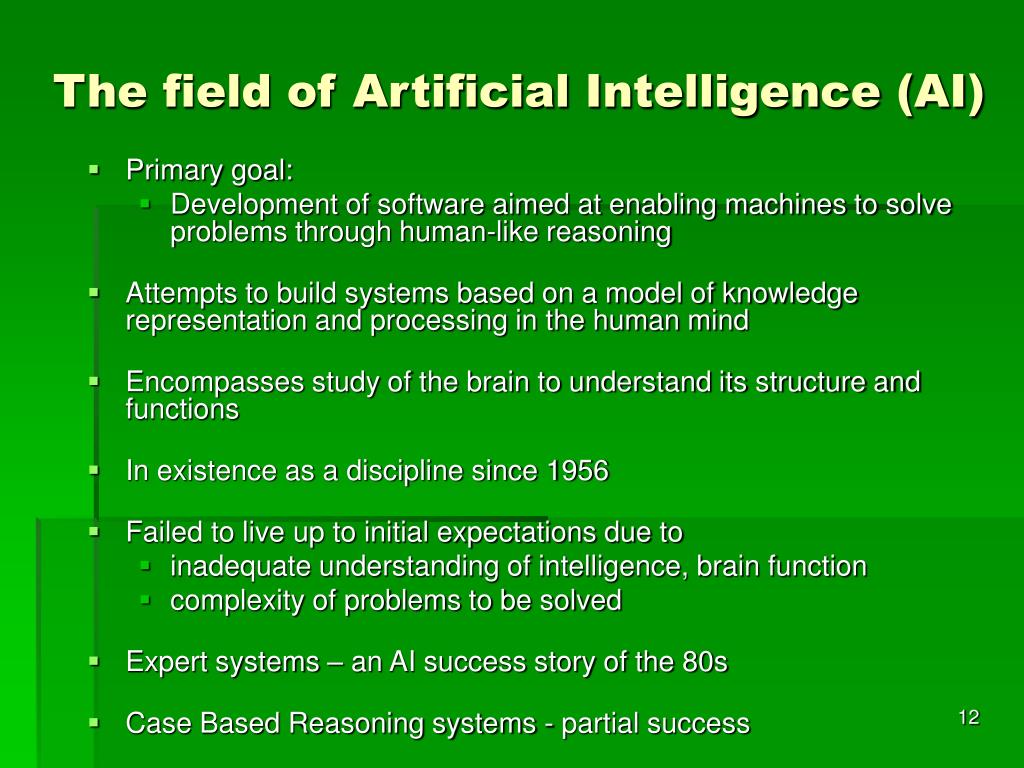 The field of Artificial Intelligence (AI)

- Primary goal:
  - Development of software aimed at enabling machines to solve problems through human-like reasoning

- Attempts to build systems based on a model of knowledge representation and processing in the human mind

- Encompasses study of the brain to understand its structure and functions

- In existence as a discipline since 1956

- Failed to live up to initial expectations due to
  - inadequate understanding of intelligence, brain function
  - complexity of problems to be solved

- Expert systems – an AI success story of the 80s

- Case Based Reasoning systems - partial success

12